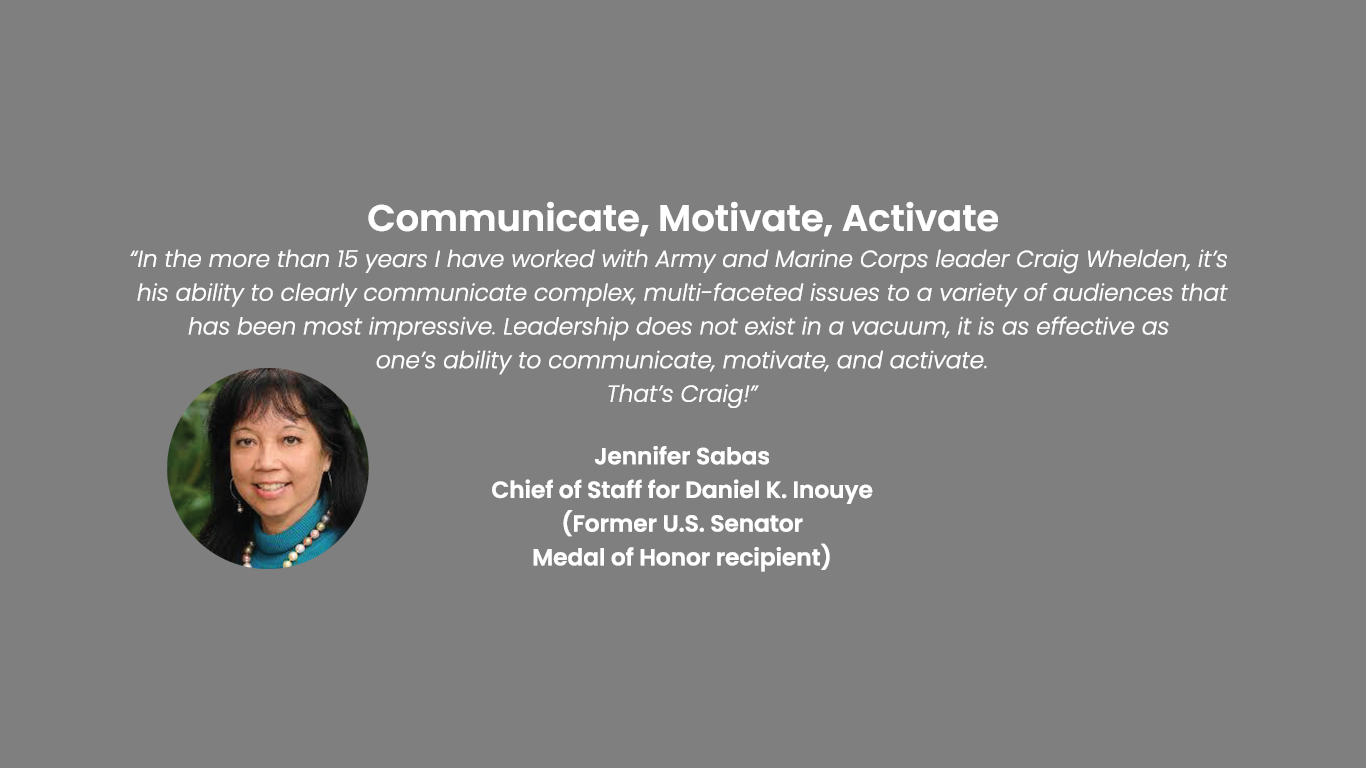 Communicate, Motivate, Activate

“In the more than 15 years I have worked with Army and Marine Corps leader Craig Whelden, it’s his ability to clearly communicate complex, multi-faceted issues to a variety of audiences that has been most impressive. Leadership does not exist in a vacuum, it is as effective as one’s ability to communicate, motivate, and activate.
That’s Craig!”

Jennifer Sabas
Chief of Staff for Daniel K. Inouye
(Former U.S. Senator
Medal of Honor recipient)